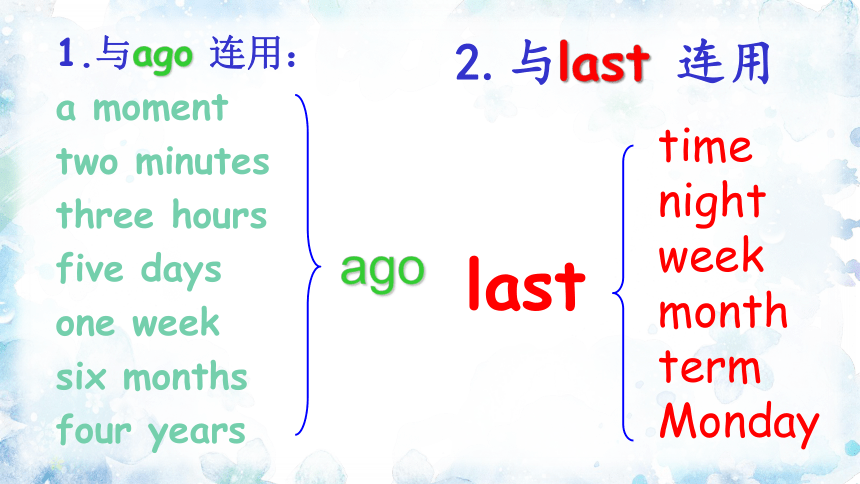 1.与ago 连用：

a moment
two minutes
three hours
five days
one week
six months
four years

ago

2. 与last 连用

last

time
night
week
month
term
Monday